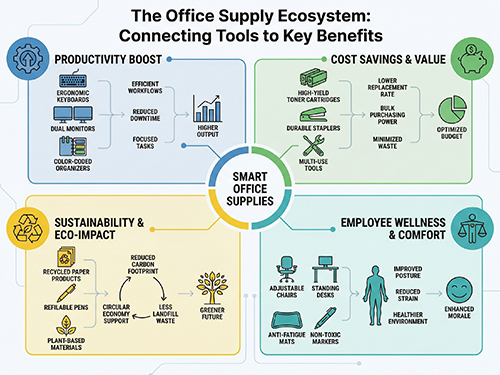 The Office Supply Ecosystem: Connecting Tools to Key Benefits

PRODUCTIVITY BOOST

ERGONOMIC KEYBOARDS

DUAL MONITORS

COLOR-CODED ORGANIZERS

EFFICIENT WORKFLOWS

REDUCED DOWNTIME

FOCUSED TASKS

HIGHER OUTPUT

COST SAVINGS & VALUE

HIGH-YIELD TONER CARTRIDGES

DURABLE STAPLERS

MULTI-USE TOOLS

LOWER REPLACEMENT RATE

BULK PURCHASING POWER

MINIMIZED WASTE

OPTIMIZED BUDGET

SMART OFFICE SUPPLIES

SUSTAINABILITY & ECO-IMPACT

RECYCLED PAPER PRODUCTS

REFILABLE PENS

PLANT-BASED MATERIALS

REDUCED CARBON FOOTPRINT

LESS LANDFILL WASTE

CIRCULAR ECONOMY SUPPORT

GREENER FUTURE

EMPLOYEE WELLNESS & COMFORT

ADJUSTABLE CHAIRS

STANDING DESKS

ANTI-FATIGUE MATS

NON-TOXIC MARKERS

IMPROVED POSTURE

REDUCED STRAIN

HEALTHIER ENVIRONMENT

ENHANCED MORALE